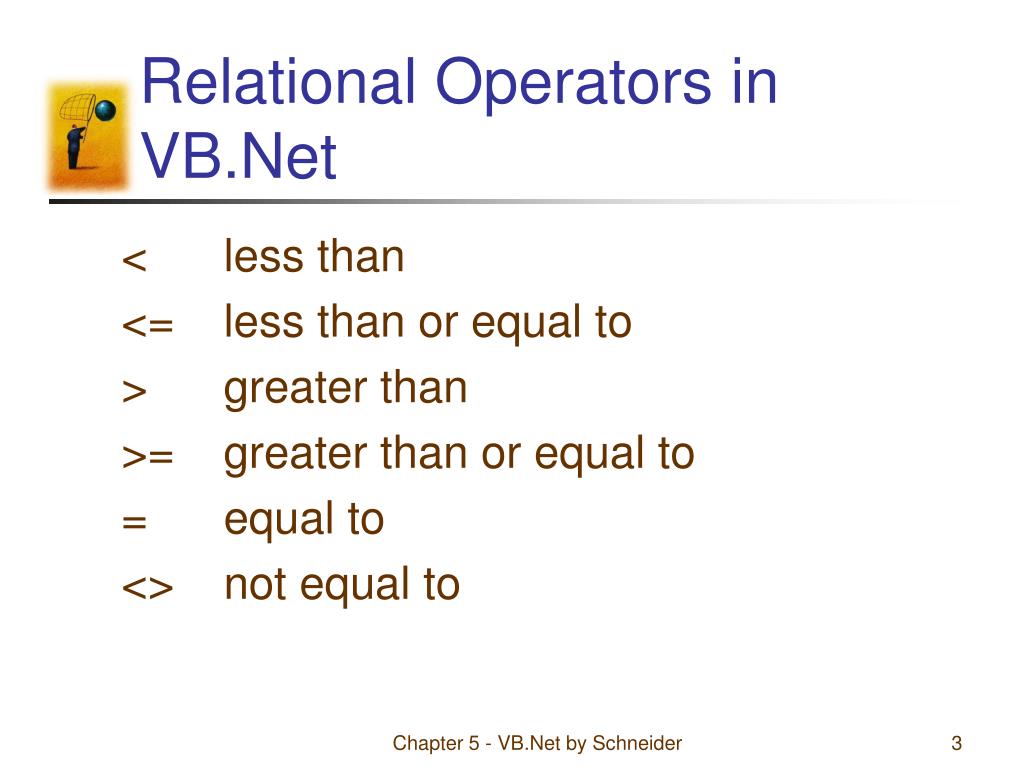 Relational Operators in VB.Net

< less than
<= less than or equal to
> greater than
>= greater than or equal to
= equal to
<> not equal to

Chapter 5 - VB.Net by Schneider

3